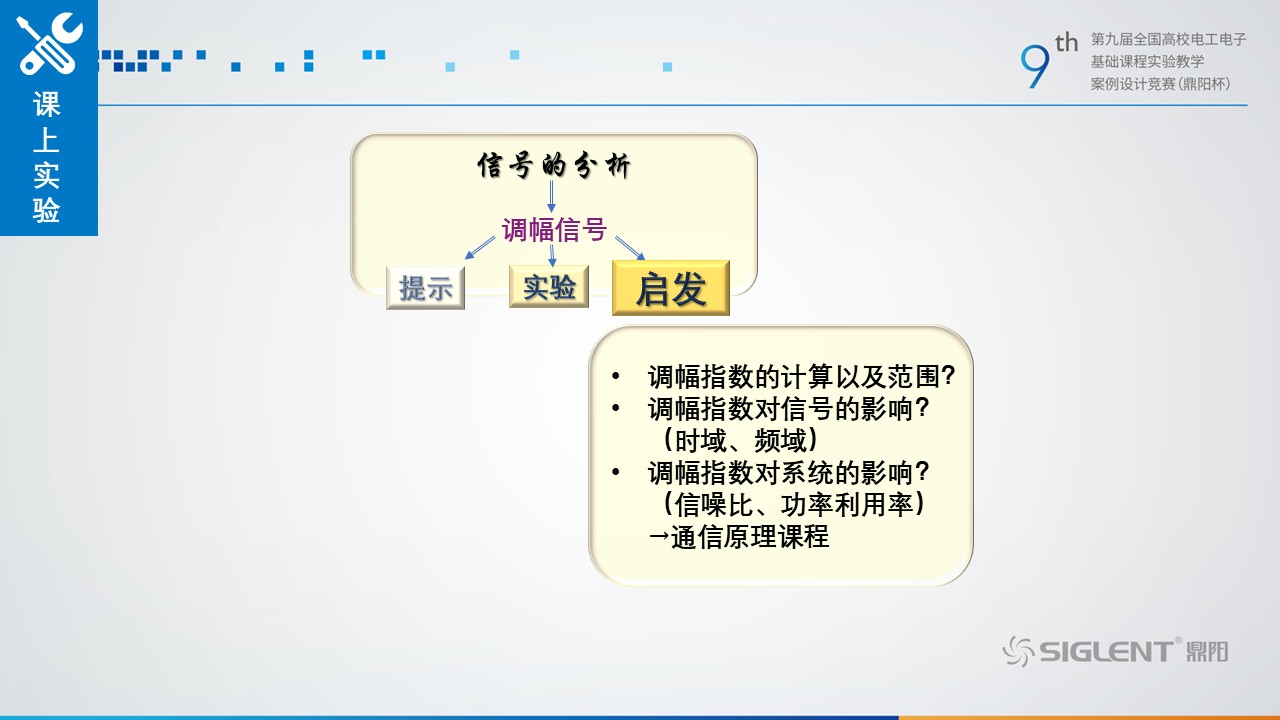 课
上
实
验

9th 第九届全国高校电工电子
基础课程实验教学
案例设计竞赛(鼎阳杯)

信号的分析

调幅信号

提示

实验

启发

• 调幅指数的计算以及范围?
• 调幅指数对信号的影响?
(时域、频域)
• 调幅指数对系统的影响?
(信噪比、功率利用率)
→通信原理课程

SIGLENT® 鼎阳